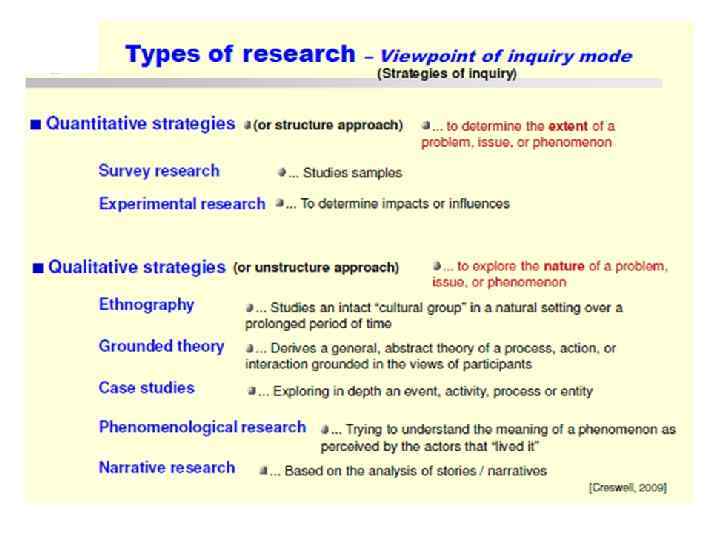 Types of research – Viewpoint of inquiry mode
(Strategies of inquiry)

■ Quantitative strategies (or structure approach) ... to determine the extent of a problem, issue, or phenomenon

Survey research ... Studies samples

Experimental research ... To determine impacts or influences

■ Qualitative strategies (or unstructure approach) ... to explore the nature of a problem, issue, or phenomenon

Ethnography ... Studies an intact "cultural group" in a natural setting over a prolonged period of time

Grounded theory ... Derives a general, abstract theory of a process, action, or interaction grounded in the views of participants

Case studies ... Exploring in depth an event, activity, process or entity

Phenomenological research ... Trying to understand the meaning of a phenomenon as perceived by the actors that "lived it"

Narrative research ... Based on the analysis of stories / narratives

[Creswell, 2009]